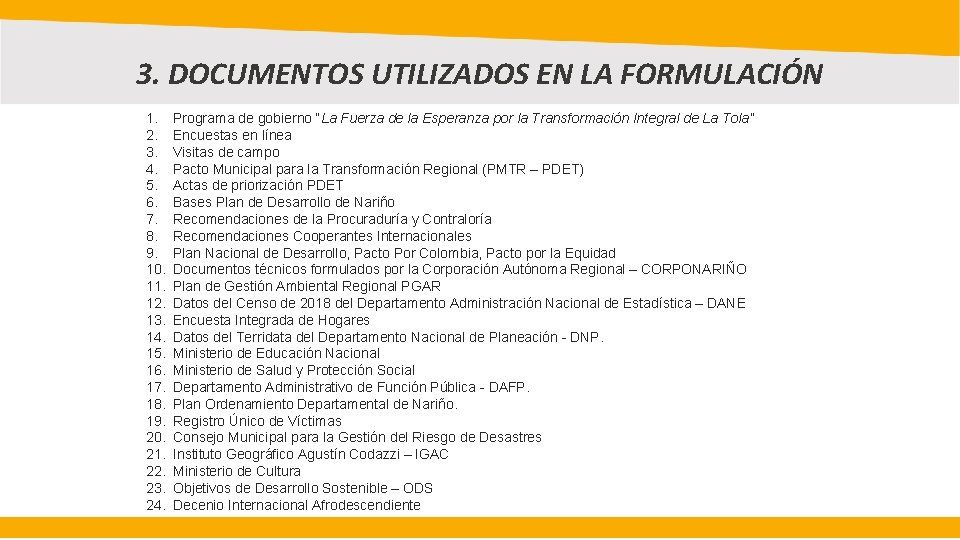 3. DOCUMENTOS UTILIZADOS EN LA FORMULACIÓN

1. Programa de gobierno "La Fuerza de la Esperanza por la Transformación Integral de La Tola"
2. Encuestas en línea
3. Visitas de campo
4. Pacto Municipal para la Transformación Regional (PMTR – PDET)
5. Actas de priorización PDET
6. Bases Plan de Desarrollo de Nariño
7. Recomendaciones de la Procuraduría y Contraloría
8. Recomendaciones Cooperantes Internacionales
9. Plan Nacional de Desarrollo, Pacto Por Colombia, Pacto por la Equidad
10. Documentos técnicos formulados por la Corporación Autónoma Regional – CORPONARIÑO
11. Plan de Gestión Ambiental Regional PGAR
12. Datos del Censo de 2018 del Departamento Administración Nacional de Estadística – DANE
13. Encuesta Integrada de Hogares
14. Datos del Terridata del Departamento Nacional de Planeación - DNP.
15. Ministerio de Educación Nacional
16. Ministerio de Salud y Protección Social
17. Departamento Administrativo de Función Pública - DAFP.
18. Plan Ordenamiento Departamental de Nariño.
19. Registro Único de Víctimas
20. Consejo Municipal para la Gestión del Riesgo de Desastres
21. Instituto Geográfico Agustín Codazzi – IGAC
22. Ministerio de Cultura
23. Objetivos de Desarrollo Sostenible – ODS
24. Decenio Internacional Afrodescendiente